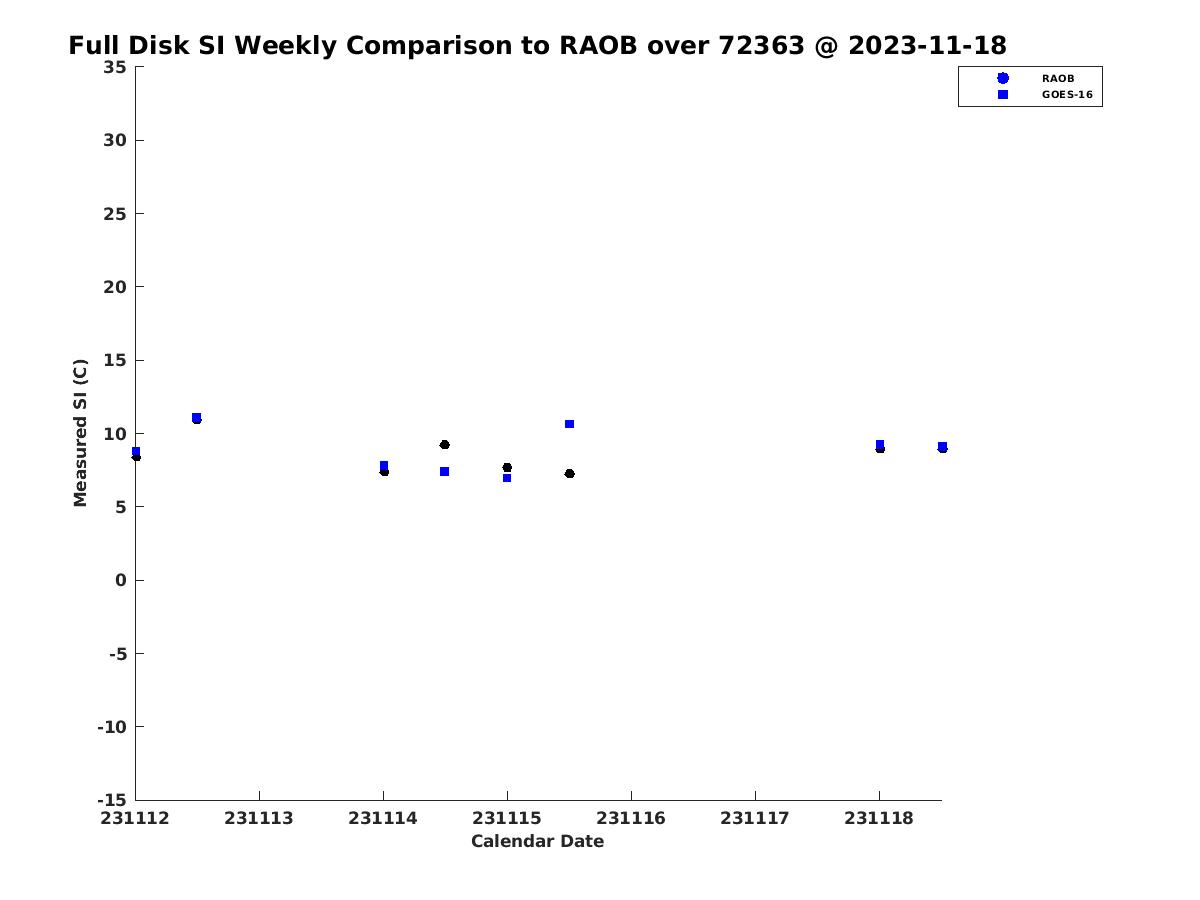 Full Disk SI Weekly Comparison to RAOB over 72363 @ 2023-11-18

RAOB
GOES-16

Measured SI (C)

35
30
25
20
15
10
5
0
-5
-10
-15

231112
231113
231114
231115
231116
231117
231118

Calendar Date